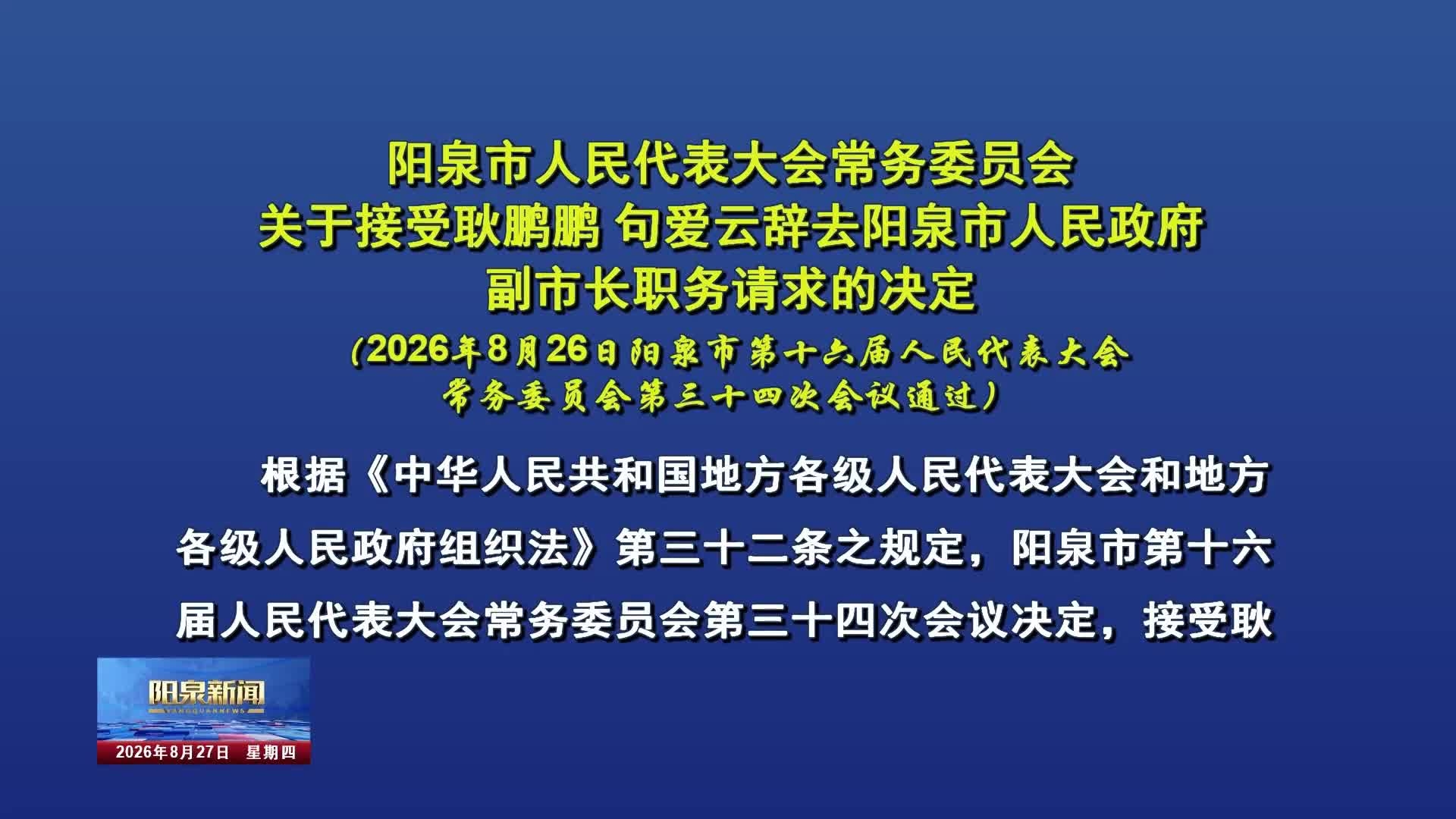 阳泉市人民代表大会常务委员会
关于接受耿鹏鹏 句爱云辞去阳泉市人民政府
副市长职务请求的决定

（2026年8月26日阳泉市第十六届人民代表大会常务委员会第三十四次会议通过）

根据《中华人民共和国地方各级人民代表大会和地方各级人民政府组织法》第三十二条之规定，阳泉市第十六届人民代表大会常务委员会第三十四次会议决定，接受耿

阳泉新闻
YANGQUANNEWS
2026年8月27日 星期四